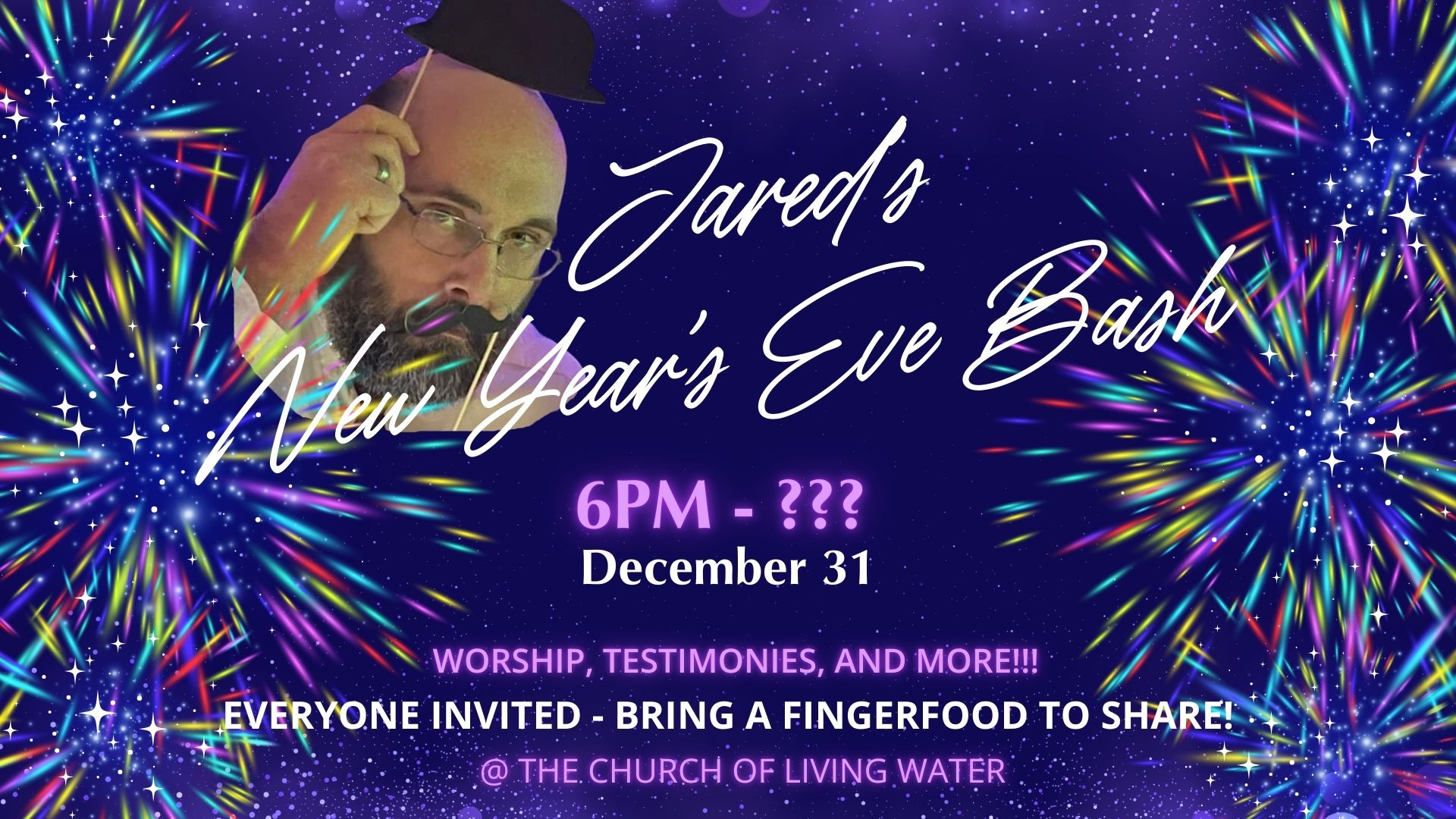 Jared's
New Year's Eve Bash

6PM - ???
December 31

WORSHIP, TESTIMONIES, AND MORE!!!
EVERYONE INVITED - BRING A FINGERFOOD TO SHARE!
@ THE CHURCH OF LIVING WATER